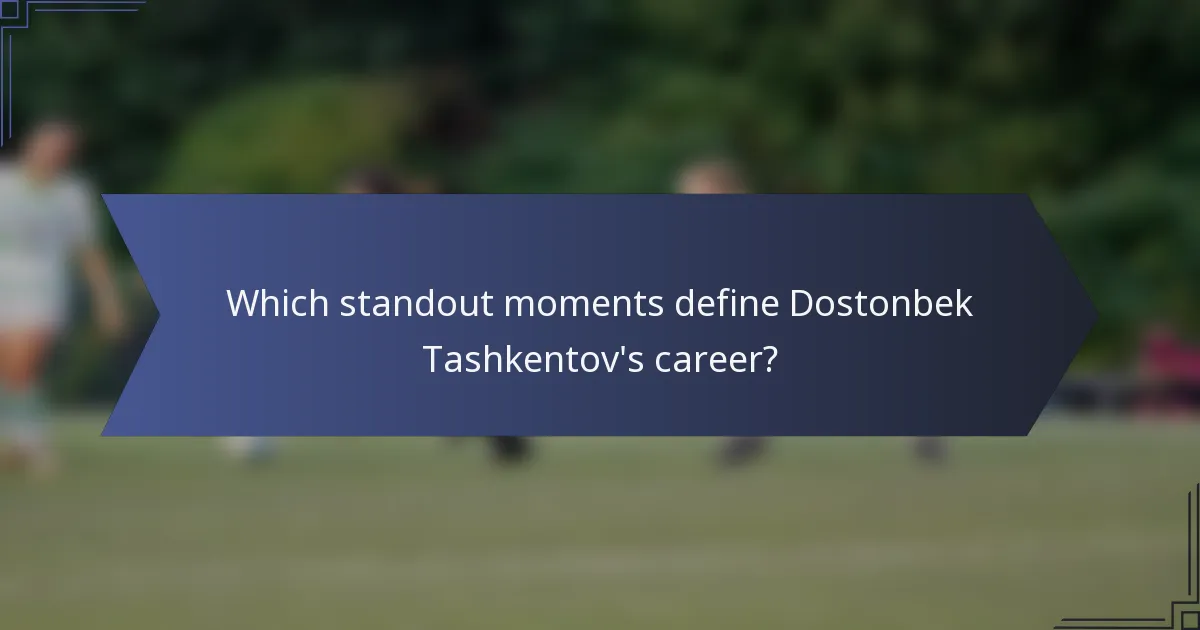 Which standout moments define Dostonbek Tashkentov's career?